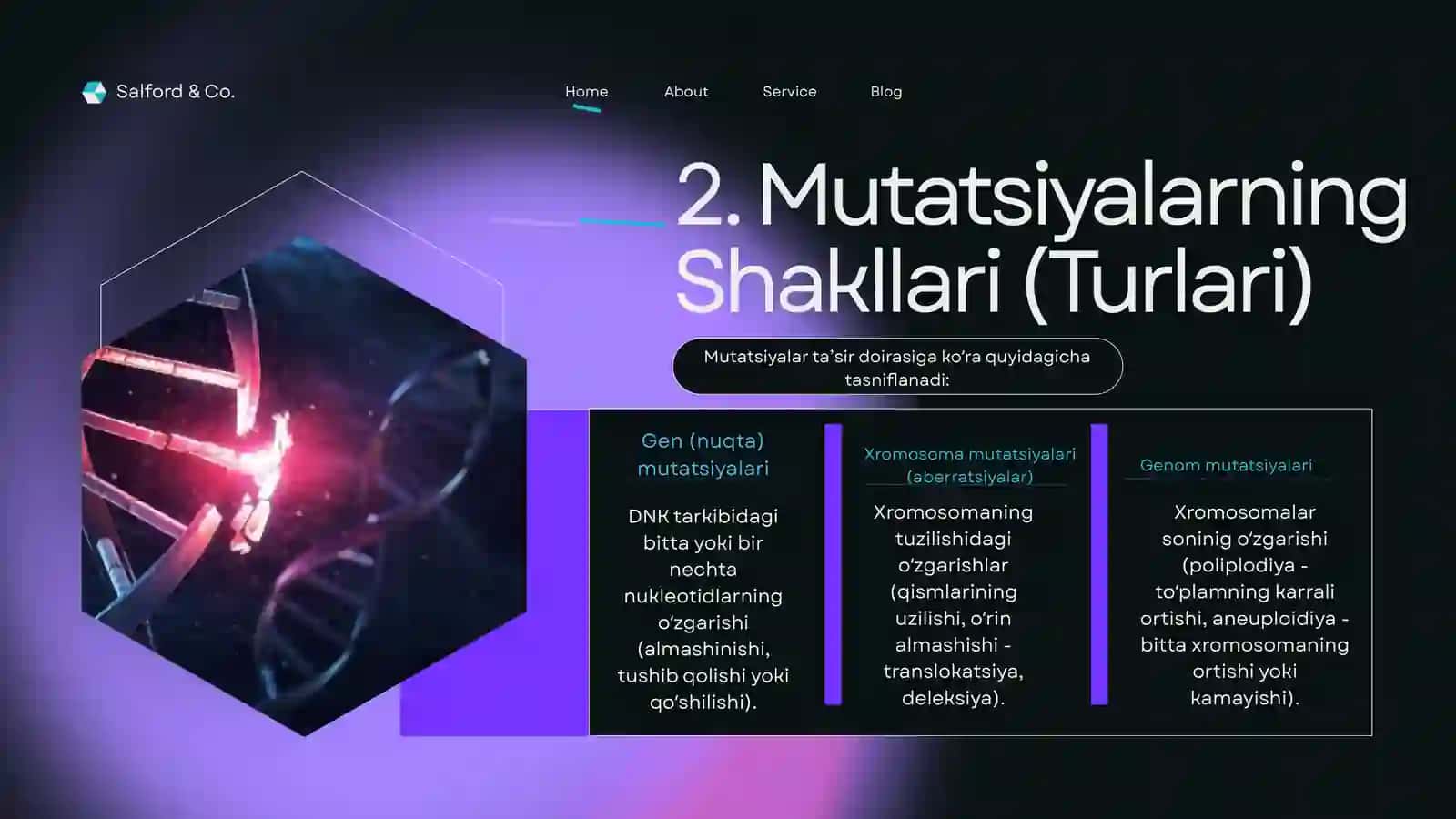 Salford & Co.

Home About Service Blog

2. Mutatsiyalarning Shakllari (Turlari)

Mutatsiyalar ta'sir doirasiga ko'ra quyidagicha tasniflanadi:

Gen (nuqta) mutatsiyalari

DNK tarkibidagi bitta yoki bir nechta nukleotidlarning o'zgarishi (almashinishi, tushib qolishi yoki qo'shilishi).

Xromosoma mutatsiyalari (aberratsiyalar)

Xromosomaning tuzilishidagi o'zgarishlar (qismlarining uzilishi, o'rin almashishi - translokatsiya, deleksiya).

Genom mutatsiyalari

Xromosomalar soninig o'zgarishi (poliplodiya - to'plamning karrali ortishi, aneuploidiya - bitta xromosomaning ortishi yoki kamayishi).